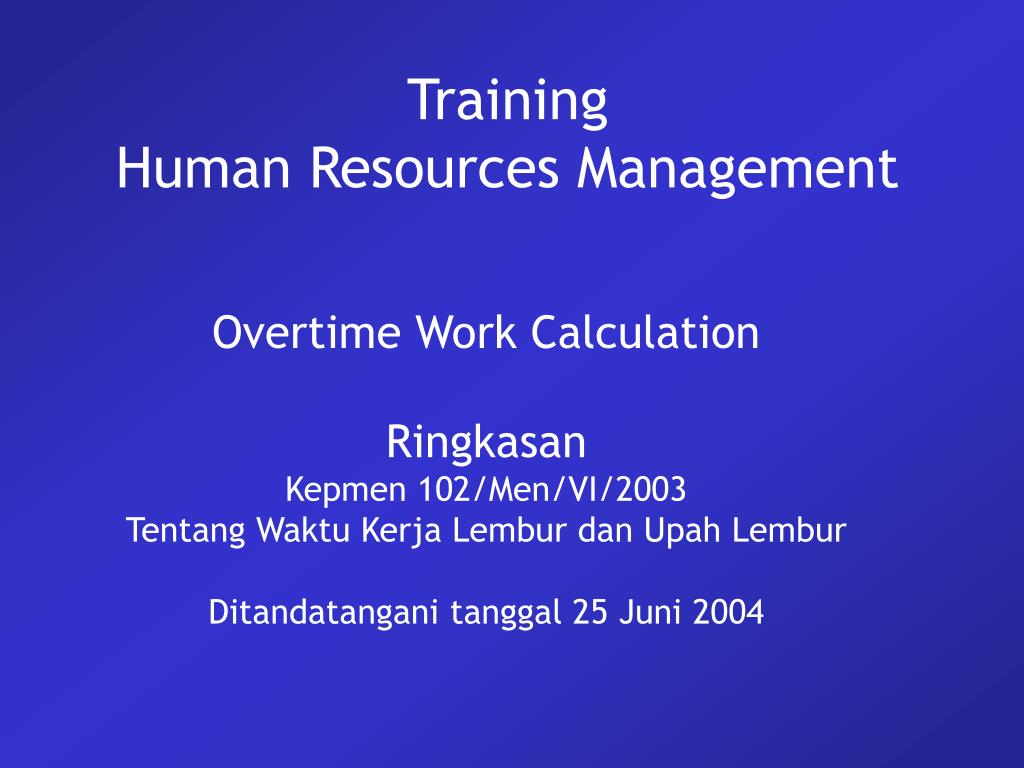 Training
Human Resources Management

Overtime Work Calculation

Ringkasan
Kepmen 102/Men/VI/2003
Tentang Waktu Kerja Lembur dan Upah Lembur

Ditandatangani tanggal 25 Juni 2004